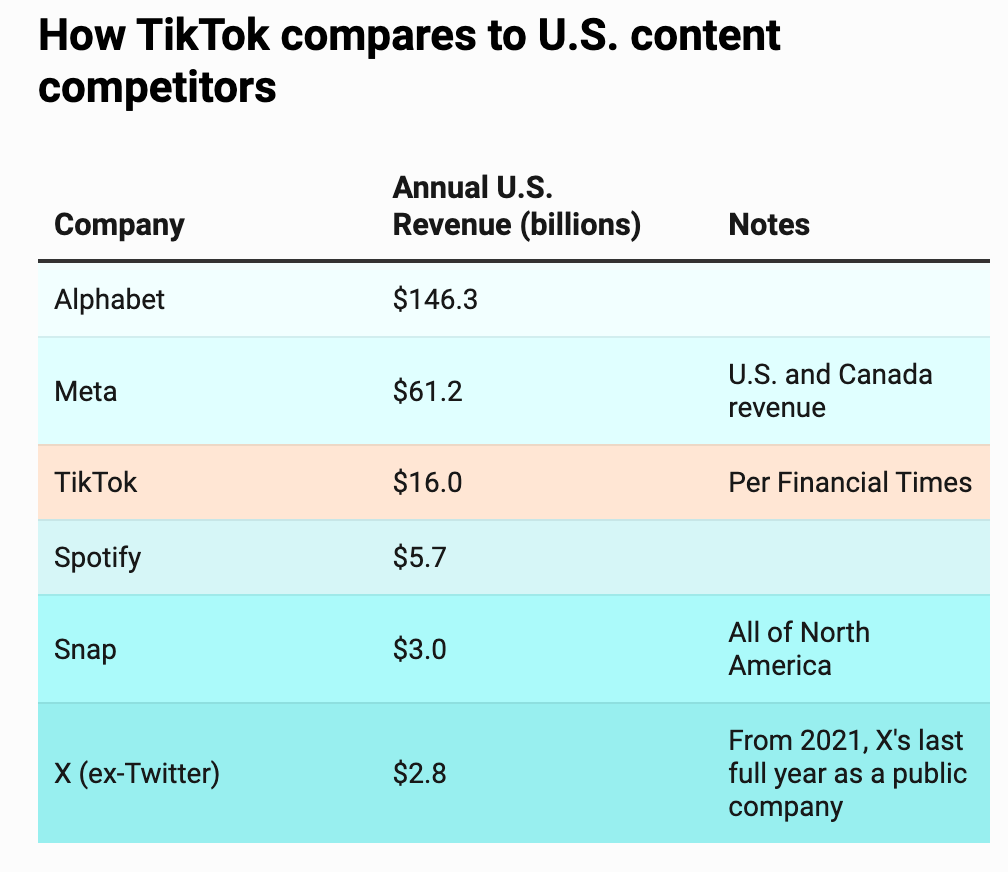 How TikTok compares to U.S. content competitors

| Company | Annual U.S. Revenue (billions) | Notes |
|---|---|---|
| Alphabet | \$146.3 | |
| Meta | \$61.2 | U.S. and Canada revenue |
| TikTok | \$16.0 | Per Financial Times |
| Spotify | \$5.7 | |
| Snap | \$3.0 | All of North America |
| X (ex-Twitter) | \$2.8 | From 2021, X's last full year as a public company |